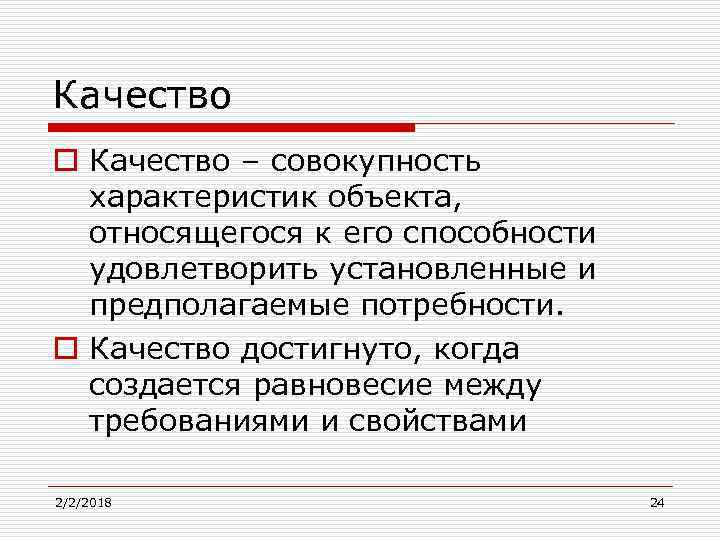 Качество

Качество – совокупность характеристик объекта, относящегося к его способности удовлетворить установленные и предполагаемые потребности.

Качество достигнуто, когда создается равновесие между требованиями и свойствами

2/2/2018

24